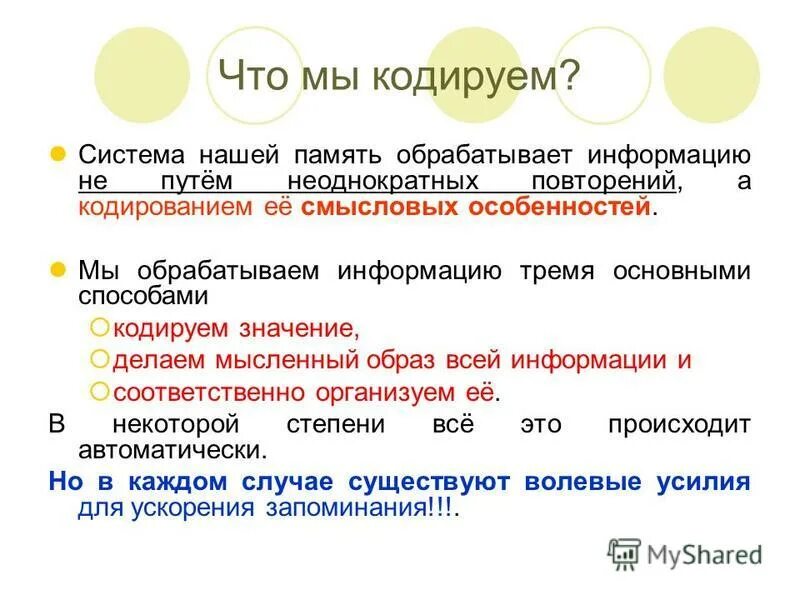 Что мы кодируем?

Система нашей память обрабатывает информацию не путём неоднократных повторений, а кодированием её смысловых особенностей.

Мы обрабатываем информацию тремя основными способами

кодируем значение,

делаем мысленный образ всей информации и

соответственно организуем её.

В некоторой степени всё это происходит автоматически.

Но в каждом случае существуют волевые усилия для ускорения запоминания!!!.

MyShared